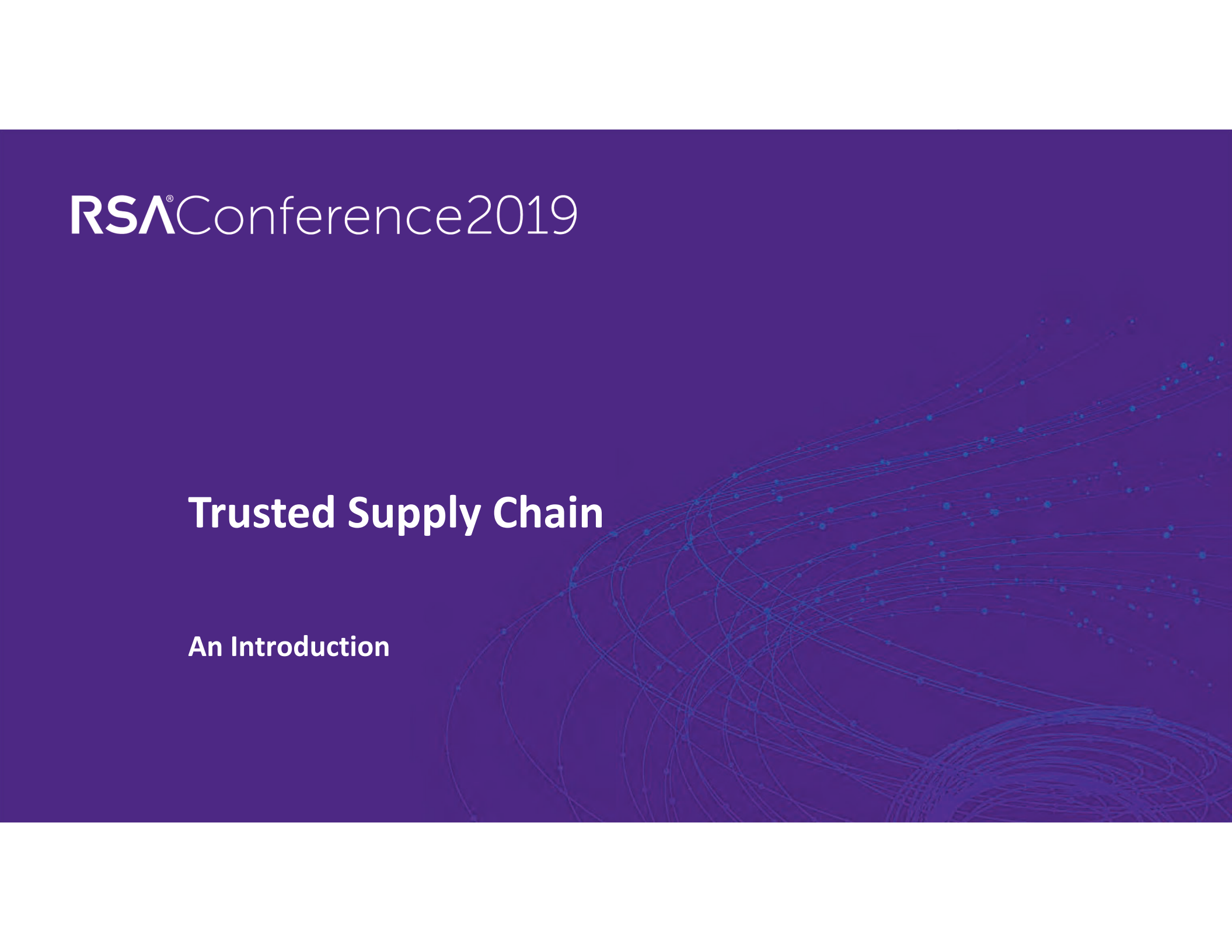 RSA®Conference2019

Trusted Supply Chain

An Introduction